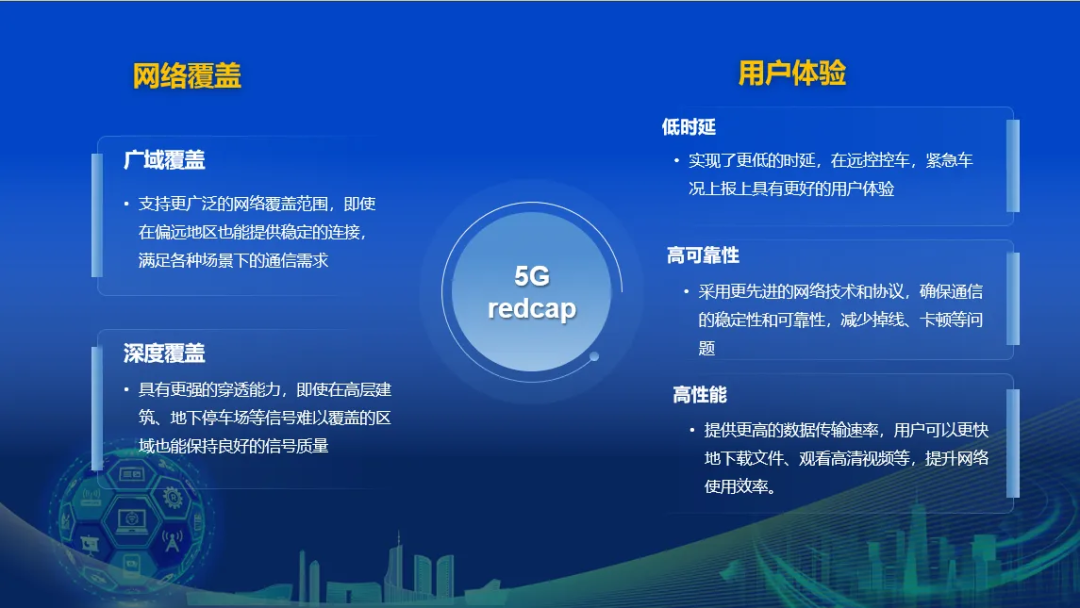 网络覆盖

广域覆盖

• 支持更广泛的网络覆盖范围，即使在偏远地区也能提供稳定的连接，满足各种场景下的通信需求

深度覆盖

• 具有更强的穿透能力，即使在高层建筑、地下停车场等信号难以覆盖的区域也能保持良好的信号质量

5G redcap

用户体验

低时延

• 实现了更低的时延，在远控控车，紧急车况上报上具有更好的用户体验

高可靠性

• 采用更先进的网络技术和协议，确保通信的稳定性和可靠性，减少掉线、卡顿等问题

高性能

• 提供更高的数据传输速率，用户可以更快地下载文件、观看高清视频等，提升网络使用效率。